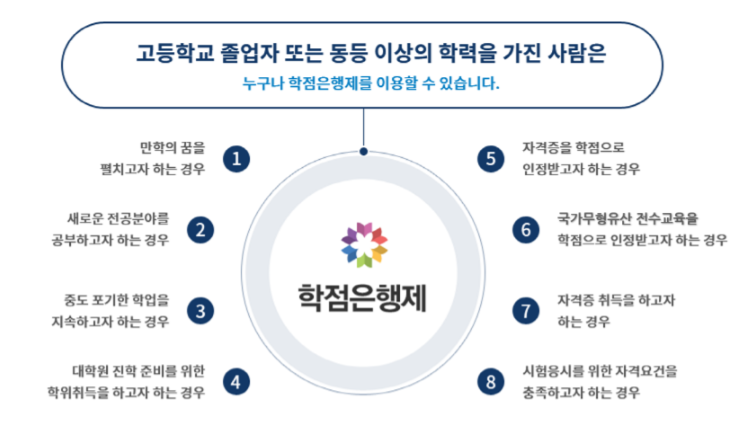 고등학교 졸업자 또는 동등 이상의 학력을 가진 사람은

누구나 학점은행제를 이용할 수 있습니다.

만학의 꿈을 펼치고자 하는 경우 1

새로운 전공분야를 공부하고자 하는 경우 2

중도 포기한 학업을 지속하고자 하는 경우 3

대학원 진학 준비를 위한 학위취득을 하고자 하는 경우 4

학점은행제

5 자격증을 학점으로 인정받고자 하는 경우

6 국가무형유산 전수교육을 학점으로 인정받고자 하는 경우

7 자격증 취득을 하고자 하는 경우

8 시험응시를 위한 자격요건을 충족하고자 하는 경우